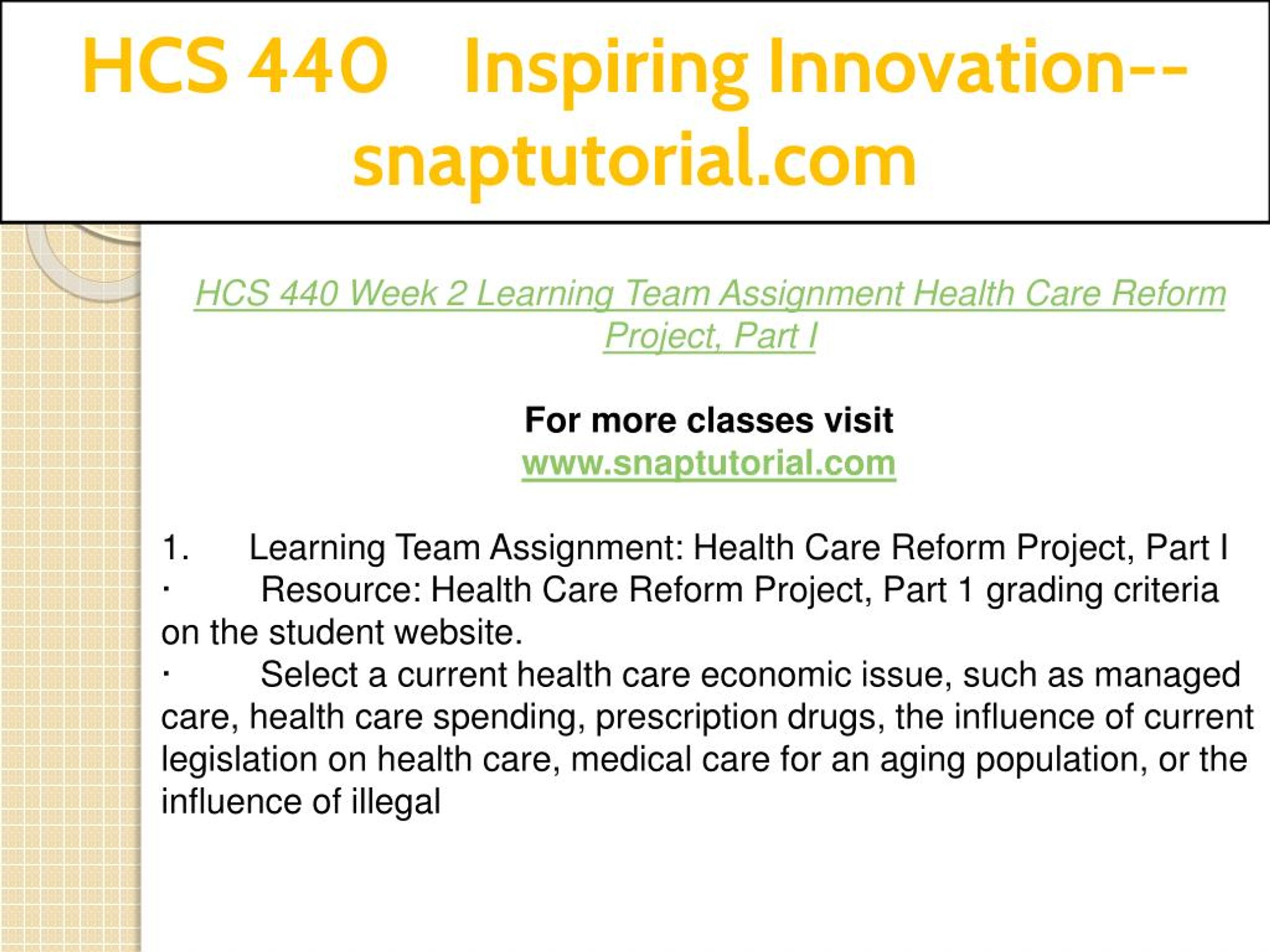 HCS 440 Inspiring Innovation--snaptutorial.com

HCS 440 Week 2 Learning Team Assignment Health Care Reform Project, Part I

For more classes visit
www.snaptutorial.com

1. Learning Team Assignment: Health Care Reform Project, Part I
· Resource: Health Care Reform Project, Part 1 grading criteria on the student website.
· Select a current health care economic issue, such as managed care, health care spending, prescription drugs, the influence of current legislation on health care, medical care for an aging population, or the influence of illegal